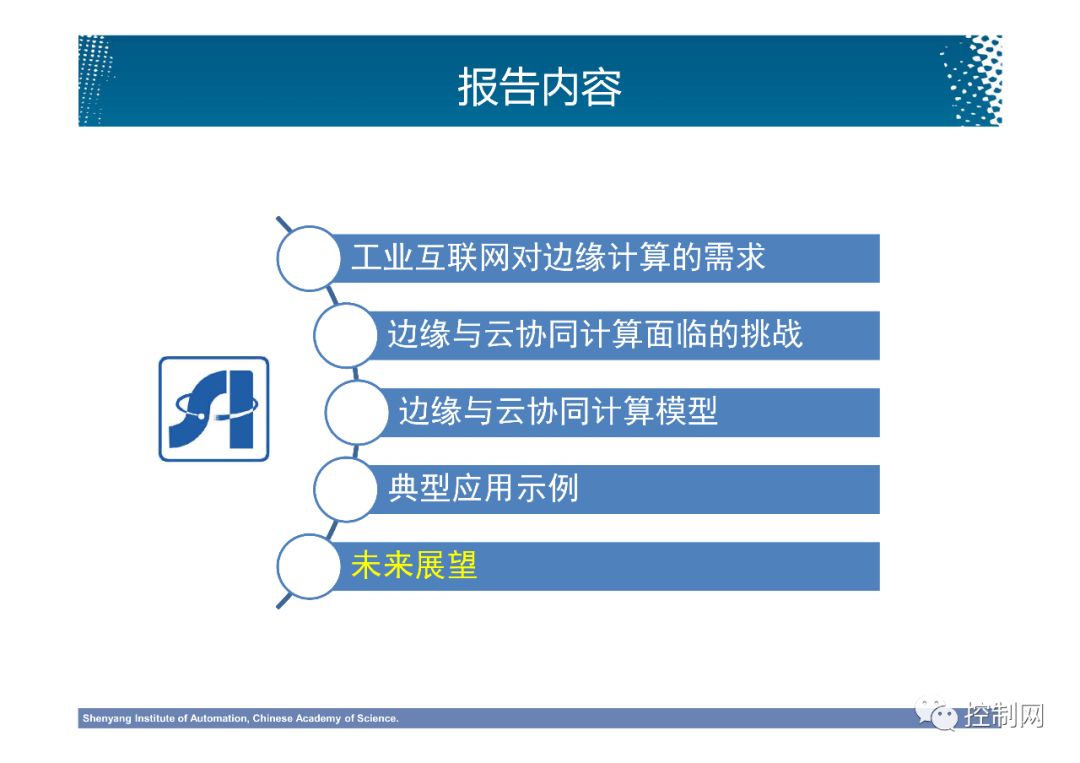 报告内容

工业互联网对边缘计算的需求

边缘与云协同计算面临的挑战

边缘与云协同计算模型

典型应用示例

未来展望

Shenyang Institute of Automation, Chinese Academy of Science.

控制网